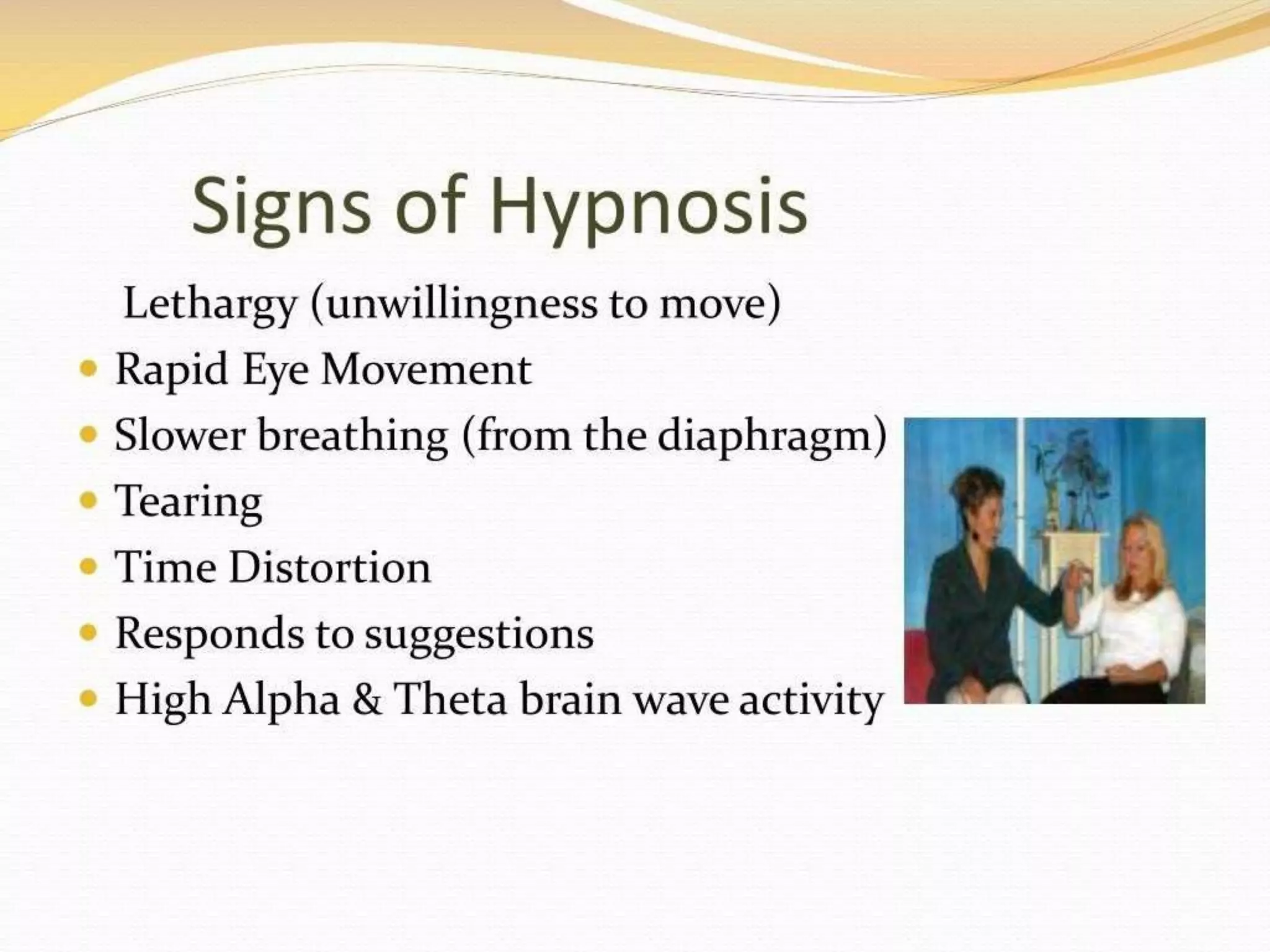 Signs of Hypnosis

Lethargy (unwillingness to move)
• Rapid Eye Movement
• Slower breathing (from the diaphragm)
• Tearing
• Time Distortion
• Responds to suggestions
• High Alpha & Theta brain wave activity